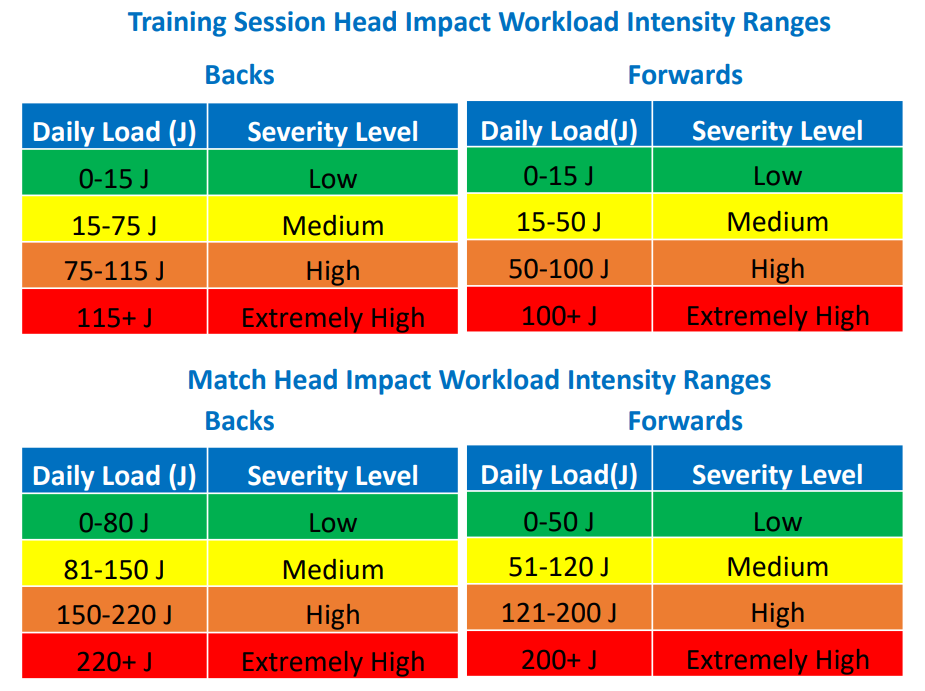 Training Session Head Impact Workload Intensity Ranges

Backs

| Daily Load (J) | Severity Level |
|---|---|
| 0-15 J | Low |
| 15-75 J | Medium |
| 75-115 J | High |
| 115+ J | Extremely High |

Forwards

| Daily Load(J) | Severity Level |
|---|---|
| 0-15 J | Low |
| 15-50 J | Medium |
| 50-100 J | High |
| 100+ J | Extremely High |

Match Head Impact Workload Intensity Ranges

Backs

| Daily Load (J) | Severity Level |
|---|---|
| 0-80 J | Low |
| 81-150 J | Medium |
| 150-220 J | High |
| 220+ J | Extremely High |

Forwards

| Daily Load(J) | Severity Level |
|---|---|
| 0-50 J | Low |
| 51-120 J | Medium |
| 121-200 J | High |
| 200+ J | Extremely High |